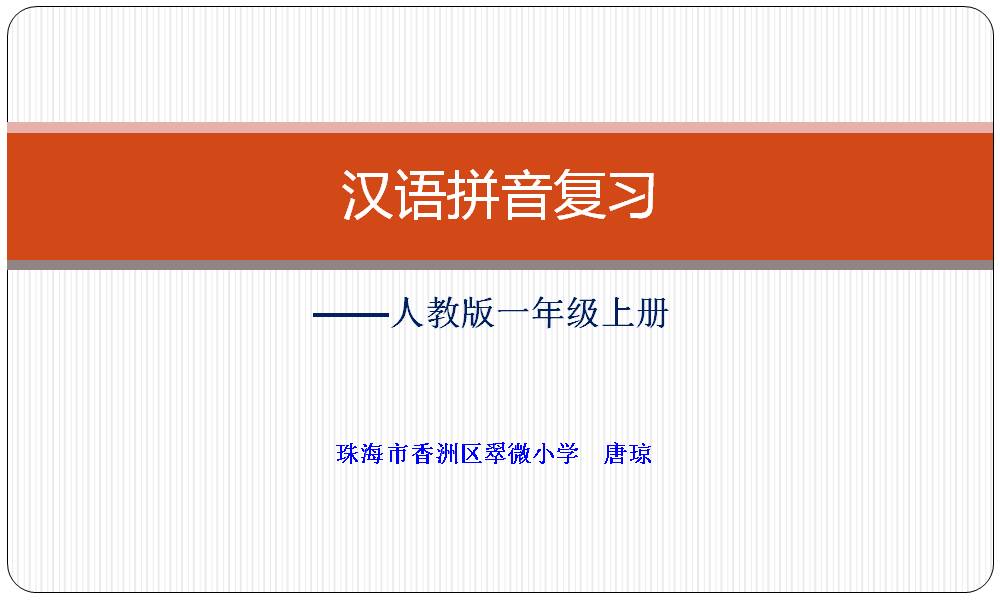 汉语拼音复习

——人教版一年级上册

珠海市香洲区翠微小学 唐琼